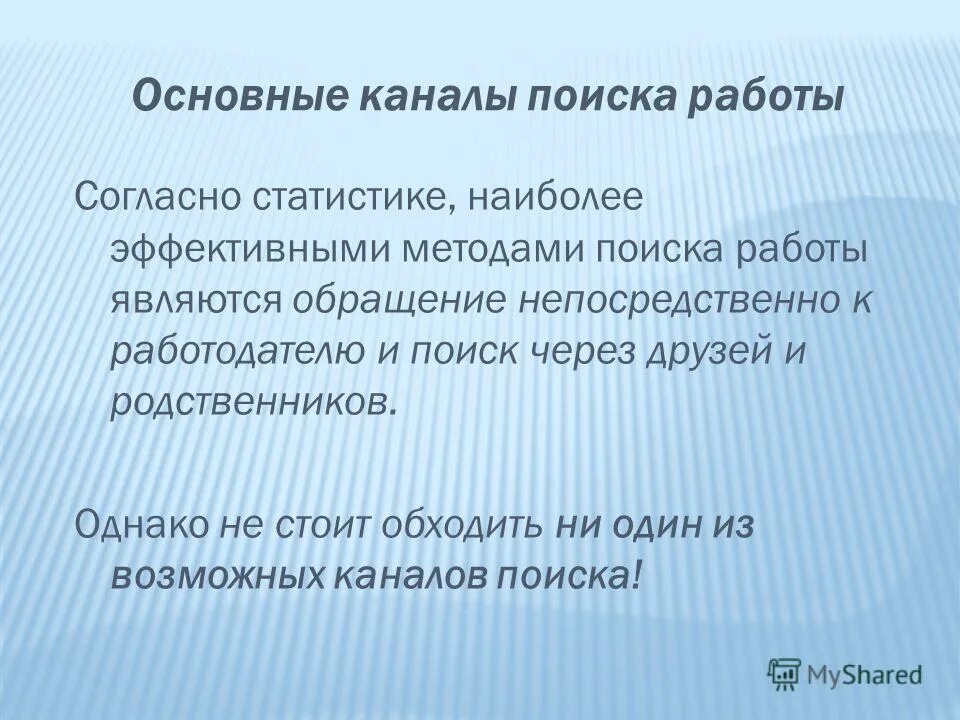 Основные каналы поиска работы

Согласно статистике, наиболее эффективными методами поиска работы являются обращение непосредственно к работодателю и поиск через друзей и родственников.

Однако не стоит обходить ни один из возможных каналов поиска!

MyShared